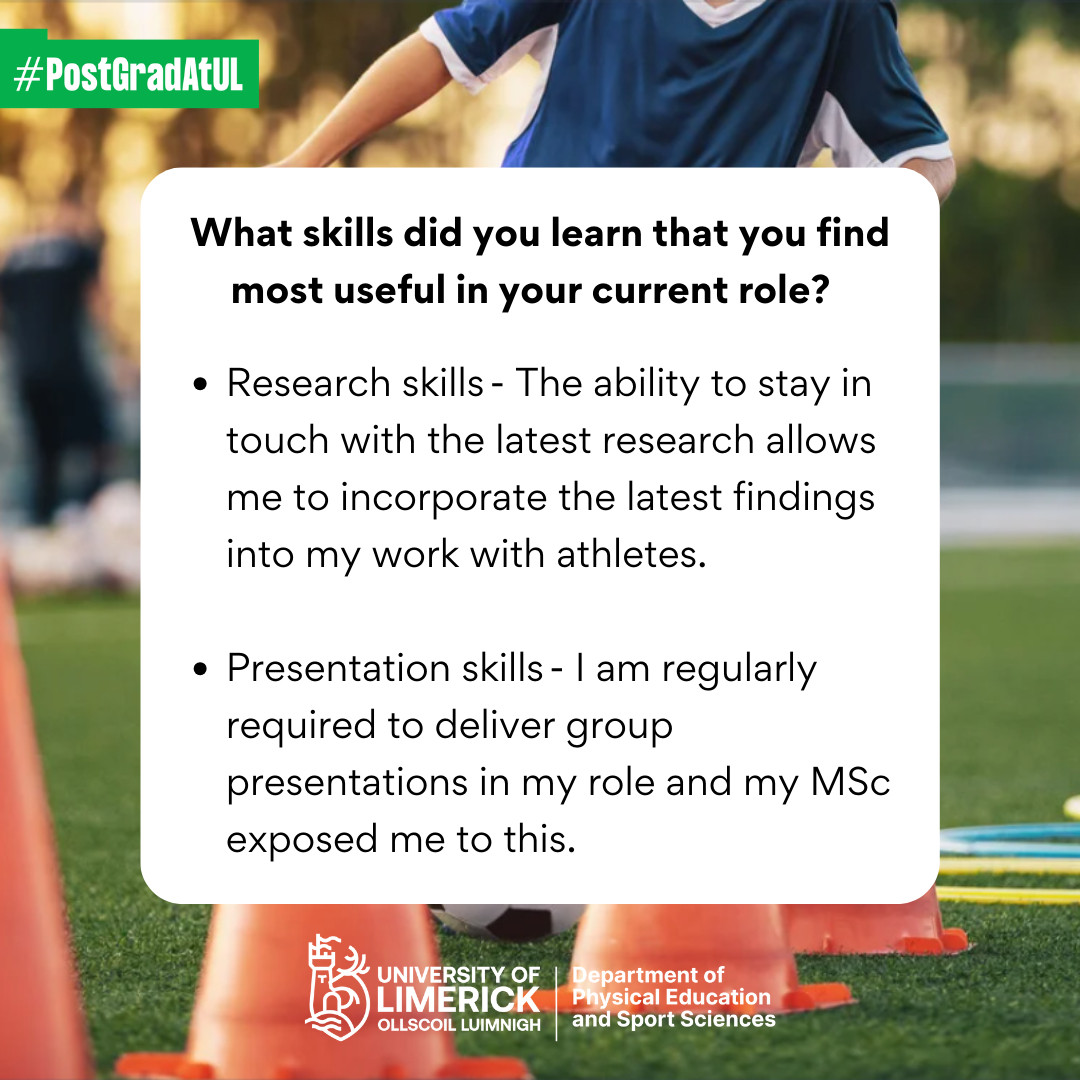 #PostGradAtUL

What skills did you learn that you find most useful in your current role?

• Research skills - The ability to stay in touch with the latest research allows me to incorporate the latest findings into my work with athletes.

• Presentation skills - I am regularly required to deliver group presentations in my role and my MSc exposed me to this.

UNIVERSITY OF LIMERICK
OLLSCOIL LUIMNIGH

Department of Physical Education and Sport Sciences